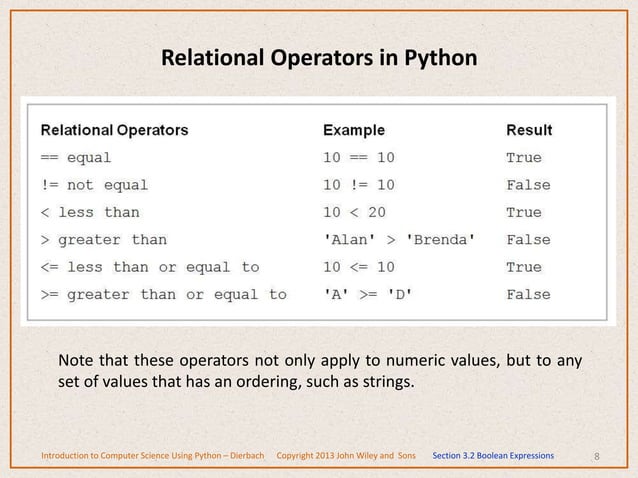 Relational Operators in Python

| Relational Operators | Example | Result |
|---|---|---|
| == equal | 10 == 10 | True |
| != not equal | 10 != 10 | False |
| < less than | 10 < 20 | True |
| > greater than | 'Alan' > 'Brenda' | False |
| <= less than or equal to | 10 <= 10 | True |
| >= greater than or equal to | 'A' >= 'D' | False |

Note that these operators not only apply to numeric values, but to any set of values that has an ordering, such as strings.

Introduction to Computer Science Using Python – Dierbach Copyright 2013 John Wiley and Sons Section 3.2 Boolean Expressions 8